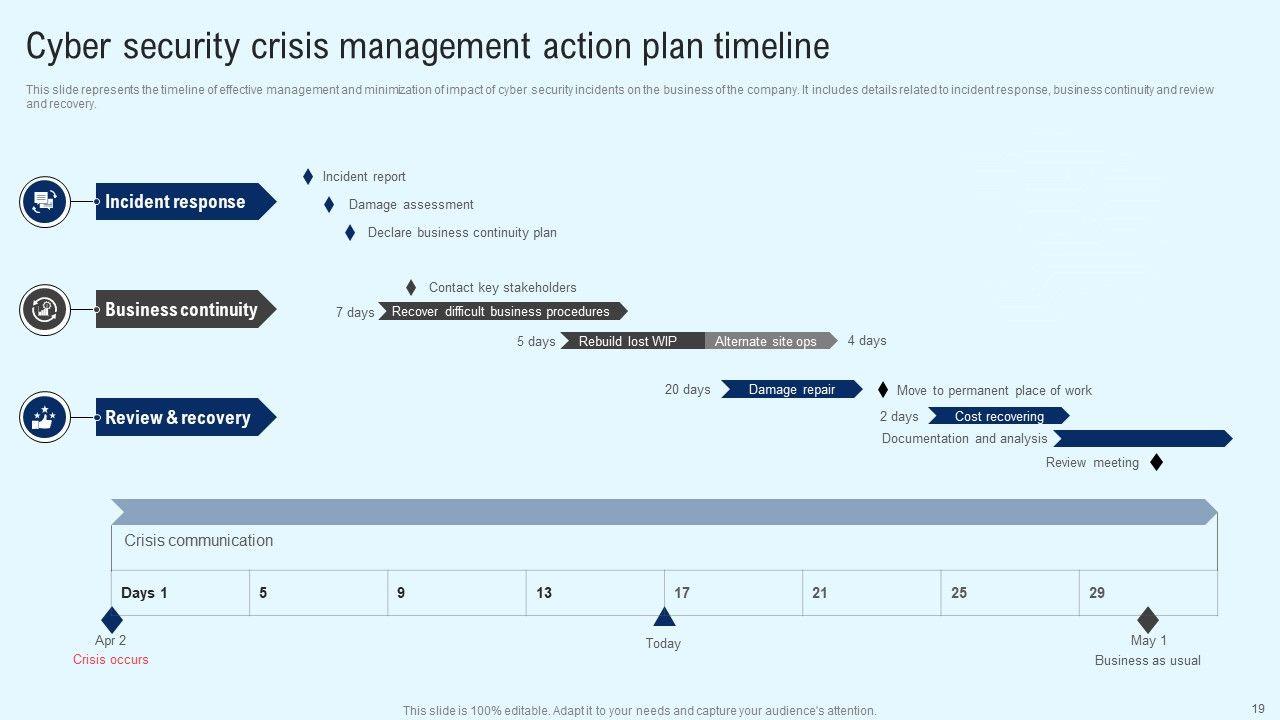 Cyber security crisis management action plan timeline

This slide represents the timeline of effective management and minimization of impact of cyber security incidents on the business of the company. It includes details related to incident response, business continuity and review and recovery.

Incident response

Incident report

Damage assessment

Declare business continuity plan

Business continuity

Contact key stakeholders

7 days Recover difficult business procedures

5 days Rebuild lost WIP Alternate site ops 4 days

Review & recovery

20 days Damage repair

Move to permanent place of work

2 days Cost recovering

Documentation and analysis

Review meeting

Crisis communication

| Days 1 | 5 | 9 | 13 | 17 | 21 | 25 | 29 |
|---|---|---|---|---|---|---|---|

Apr 2
Crisis occurs

Today

May 1
Business as usual

This slide is 100% editable. Adapt it to your needs and capture your audience's attention.

19